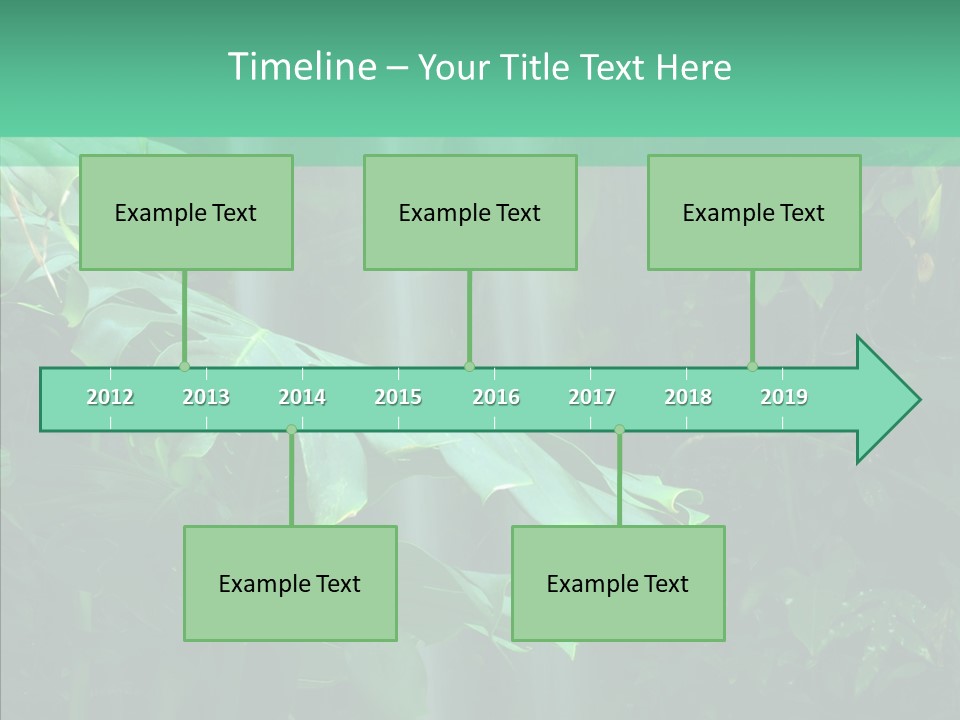 Timeline – Your Title Text Here

Example Text

Example Text

Example Text

2012
2013
2014
2015
2016
2017
2018
2019

Example Text

Example Text